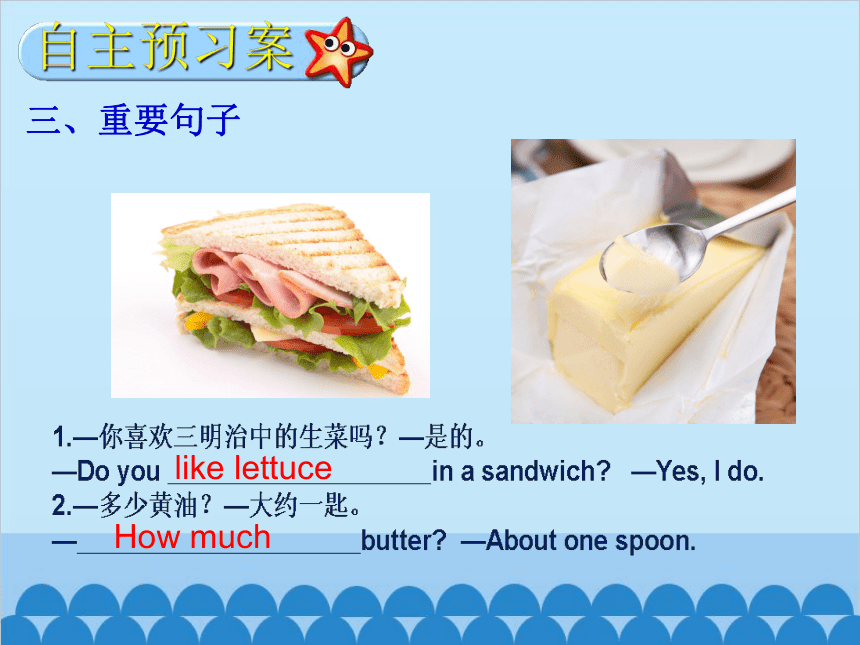 自主预习案

三、重要句子

1.—你喜欢三明治中的生菜吗？—是的。

—Do you like lettuce in a sandwich? —Yes, I do.

2.—多少黄油？—大约一匙。

—How much butter? —About one spoon.